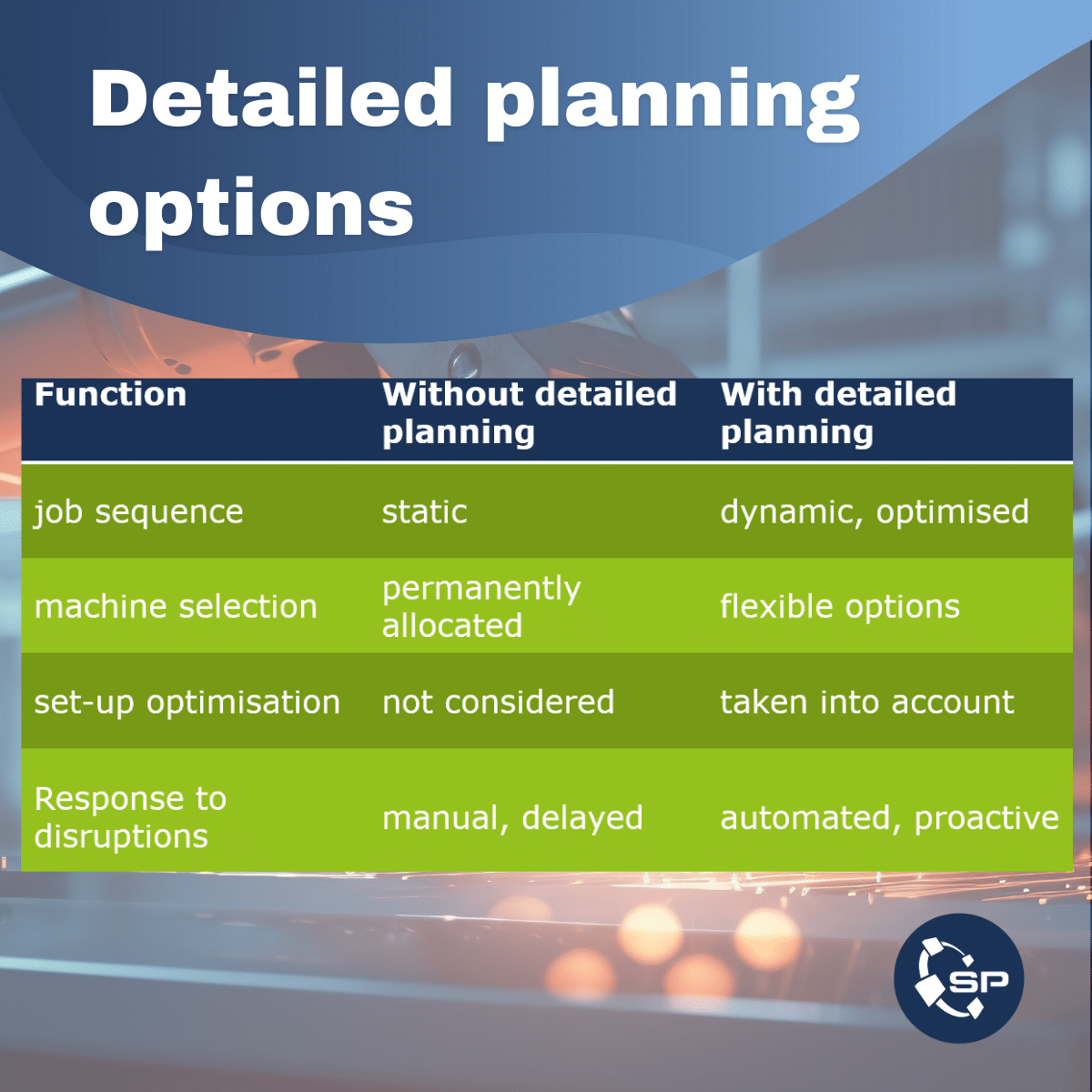 Detailed planning options

| Function | Without detailed planning | With detailed planning |
|---|---|---|
| job sequence | static | dynamic, optimised |
| machine selection | permanently allocated | flexible options |
| set-up optimisation | not considered | taken into account |
| Response to disruptions | manual, delayed | automated, proactive |

SP